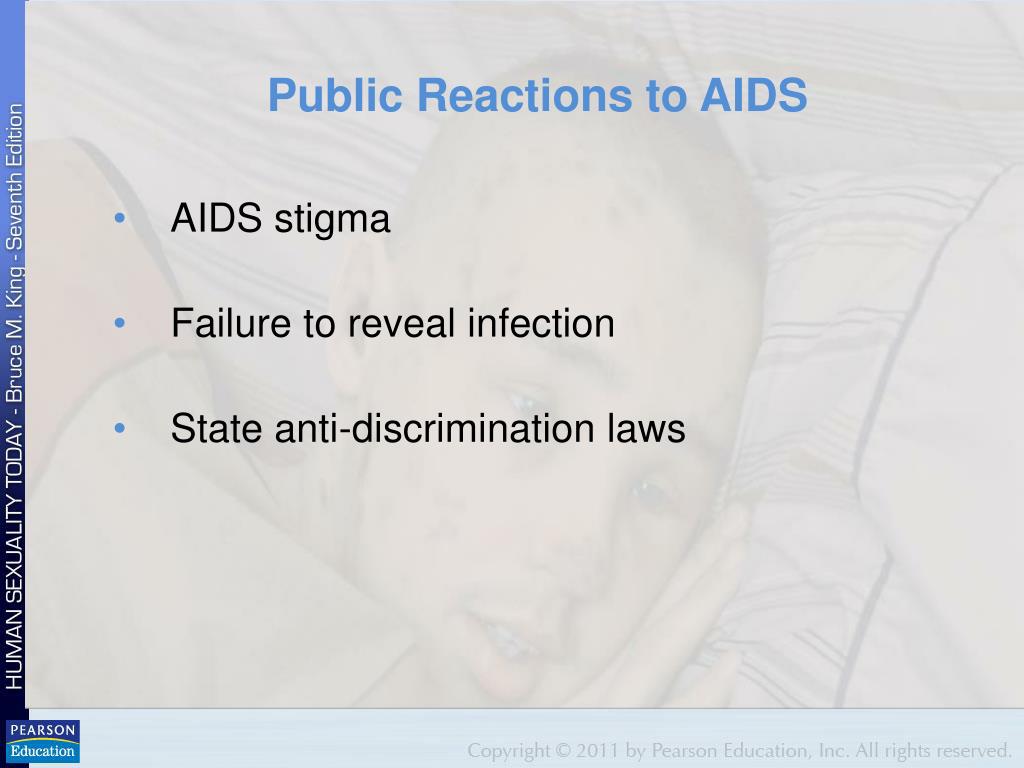 HUMAN SEXUALITY TODAY - Bruce M. King - Seventh Edition

Public Reactions to AIDS

• AIDS stigma

• Failure to reveal infection

• State anti-discrimination laws

PEARSON
Education

Copyright © 2011 by Pearson Education, Inc. All rights reserved.